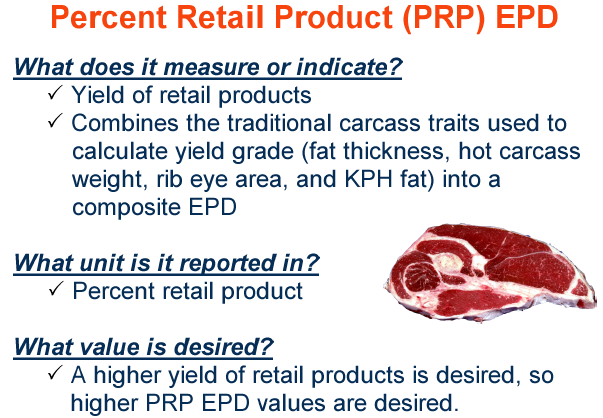 Percent Retail Product (PRP) EPD

What does it measure or indicate?

✓ Yield of retail products

✓ Combines the traditional carcass traits used to calculate yield grade (fat thickness, hot carcass weight, rib eye area, and KPH fat) into a composite EPD

What unit is it reported in?

✓ Percent retail product

What value is desired?

✓ A higher yield of retail products is desired, so higher PRP EPD values are desired.